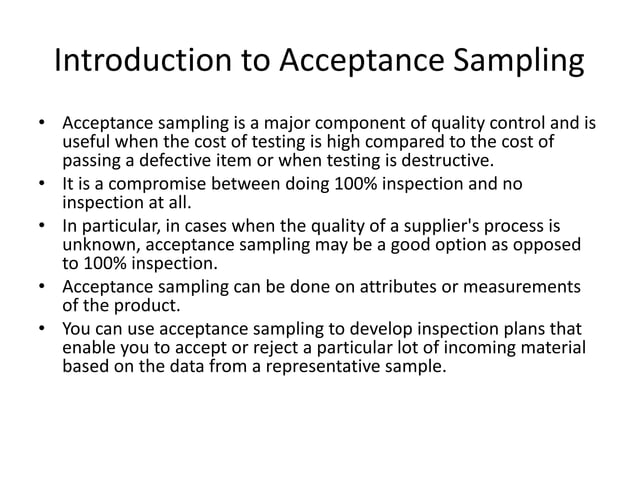 Introduction to Acceptance Sampling

• Acceptance sampling is a major component of quality control and is useful when the cost of testing is high compared to the cost of passing a defective item or when testing is destructive.
• It is a compromise between doing 100% inspection and no inspection at all.
• In particular, in cases when the quality of a supplier's process is unknown, acceptance sampling may be a good option as opposed to 100% inspection.
• Acceptance sampling can be done on attributes or measurements of the product.
• You can use acceptance sampling to develop inspection plans that enable you to accept or reject a particular lot of incoming material based on the data from a representative sample.